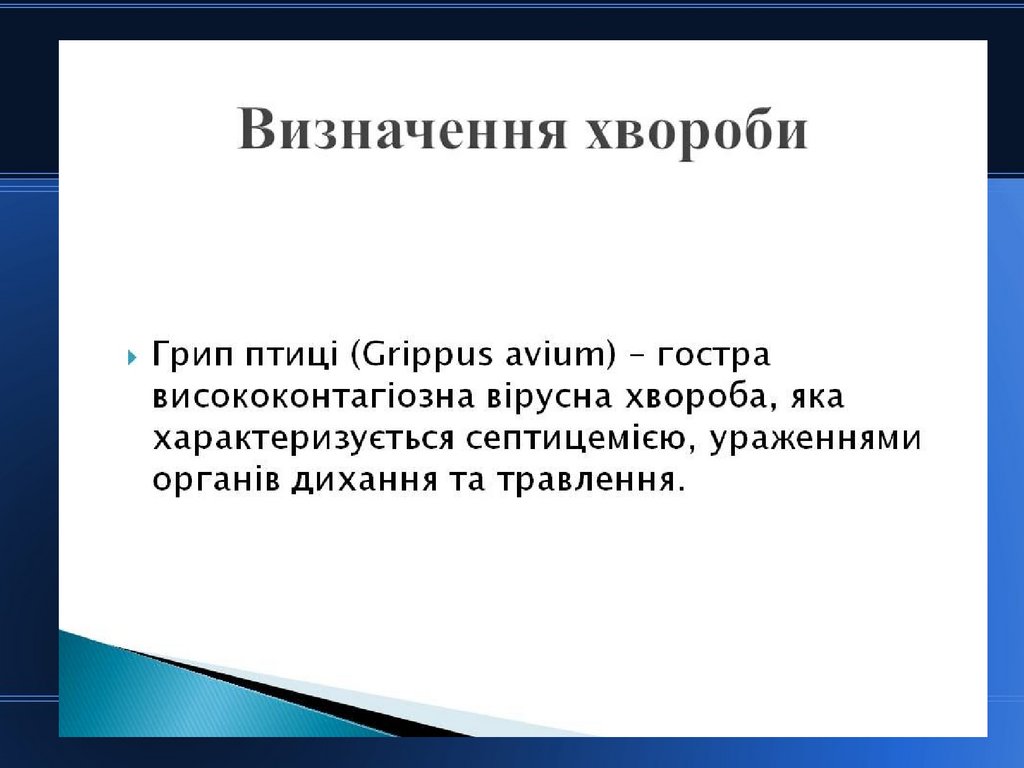 Визначення хвороби

Грип птиці (Grippus avium) – гостра висококонтагіозна вірусна хвороба, яка характеризується септицемією, ураженнями органів дихання та травлення.